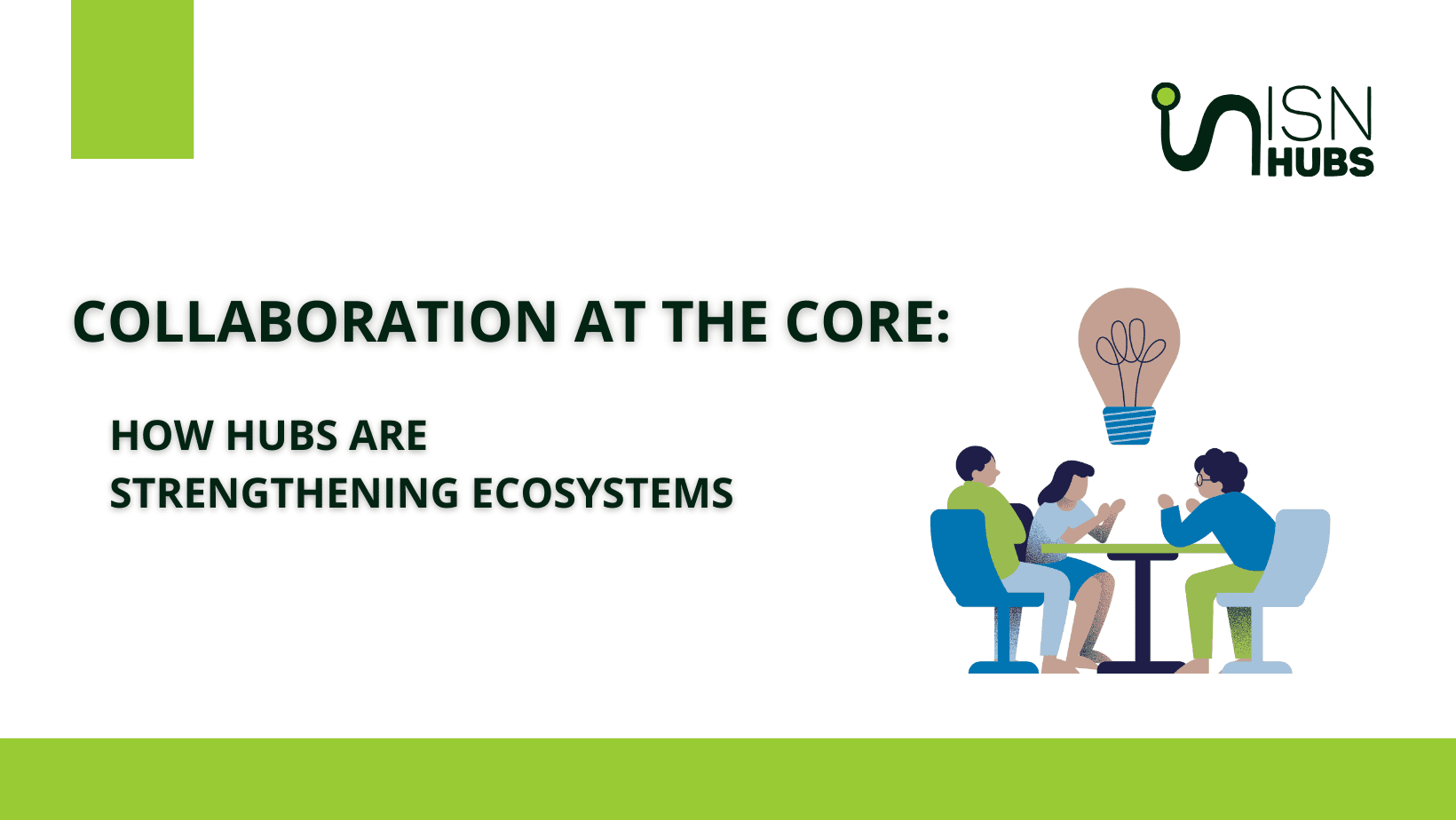 ISN HUBS

COLLABORATION AT THE CORE:

HOW HUBS ARE STRENGTHENING ECOSYSTEMS